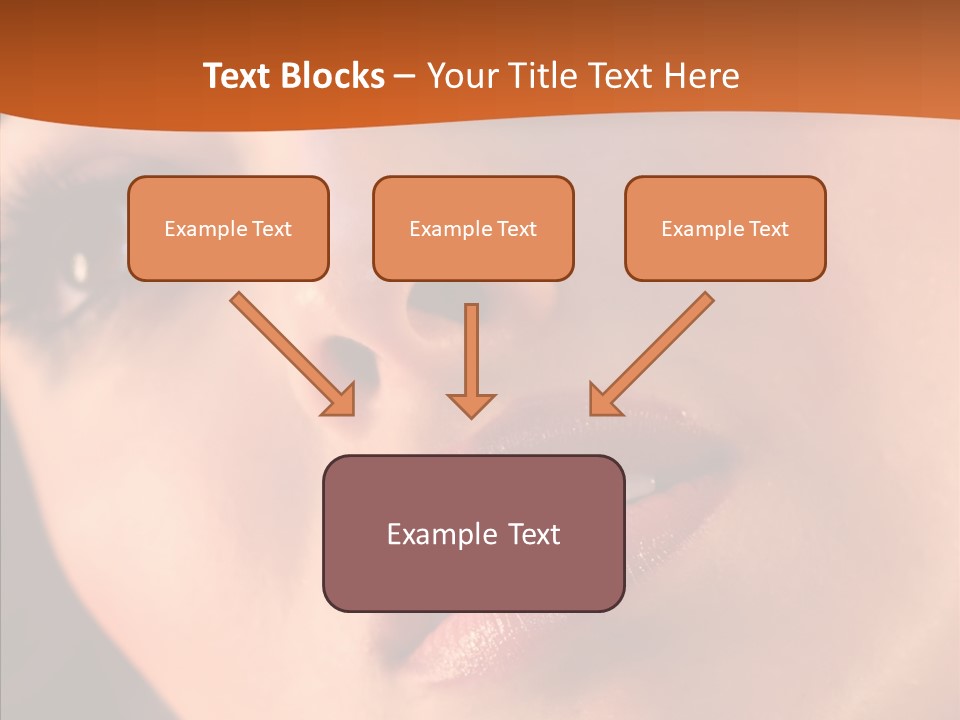 Text Blocks – Your Title Text Here

Example Text

Example Text

Example Text

Example Text